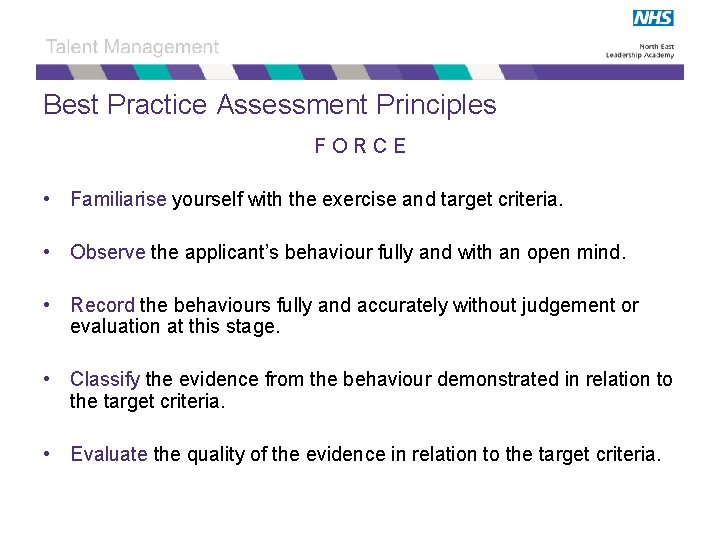 Talent Management

NHS

North East
Leadership Academy

Best Practice Assessment Principles

F O R C E

• Familiarise yourself with the exercise and target criteria.

• Observe the applicant's behaviour fully and with an open mind.

• Record the behaviours fully and accurately without judgement or evaluation at this stage.

• Classify the evidence from the behaviour demonstrated in relation to the target criteria.

• Evaluate the quality of the evidence in relation to the target criteria.